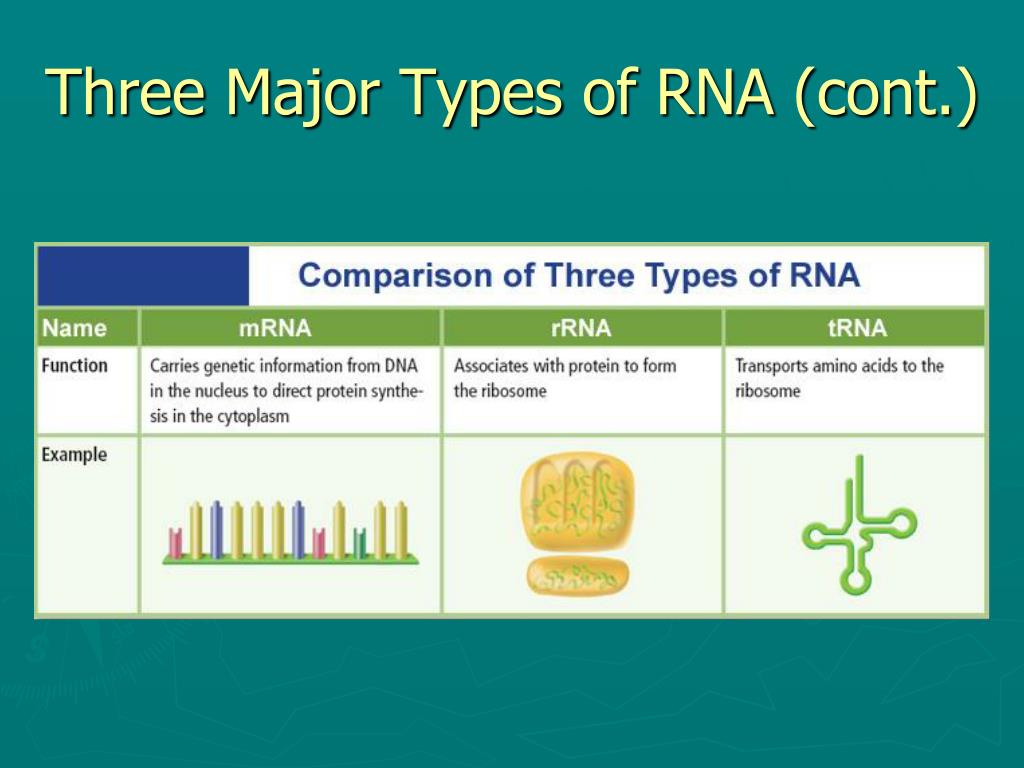 Three Major Types of RNA (cont.)

Comparison of Three Types of RNA

| Name | mRNA | rRNA | tRNA |
|---|---|---|---|
| Function | Carries genetic information from DNA in the nucleus to direct protein synthesis in the cytoplasm | Associates with protein to form the ribosome | Transports amino acids to the ribosome |
| Example | | | |